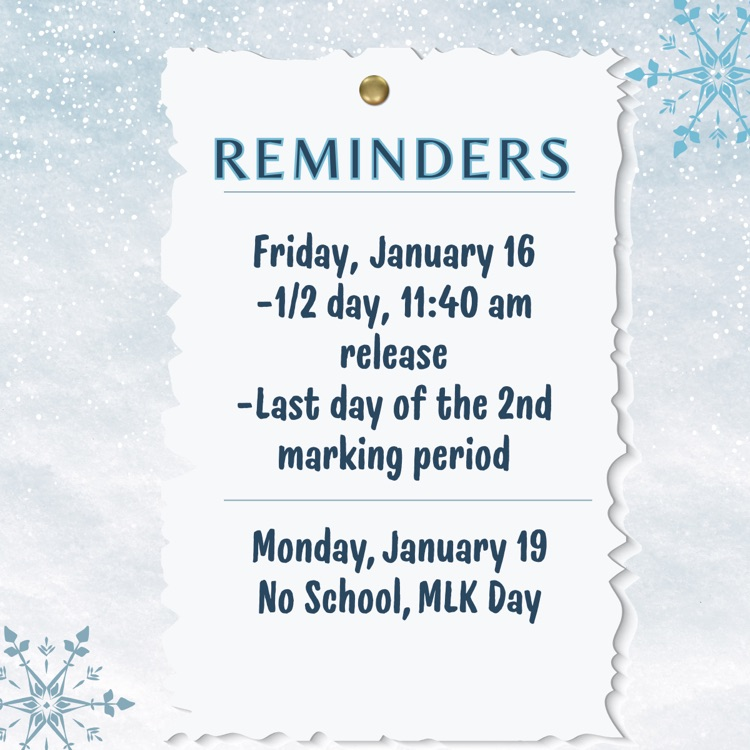 REMINDERS

Friday, January 16
-1/2 day, 11:40 am release
-Last day of the 2nd marking period

Monday, January 19
No School, MLK Day